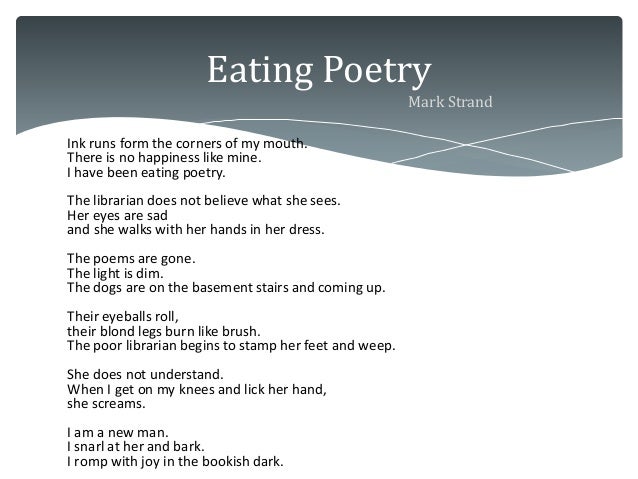 Eating Poetry
Mark Strand

Ink runs form the corners of my mouth.
There is no happiness like mine.
I have been eating poetry.

The librarian does not believe what she sees.
Her eyes are sad
and she walks with her hands in her dress.

The poems are gone.
The light is dim.
The dogs are on the basement stairs and coming up.

Their eyeballs roll,
their blond legs burn like brush.
The poor librarian begins to stamp her feet and weep.

She does not understand.
When I get on my knees and lick her hand,
she screams.

I am a new man.
I snarl at her and bark.
I romp with joy in the bookish dark.